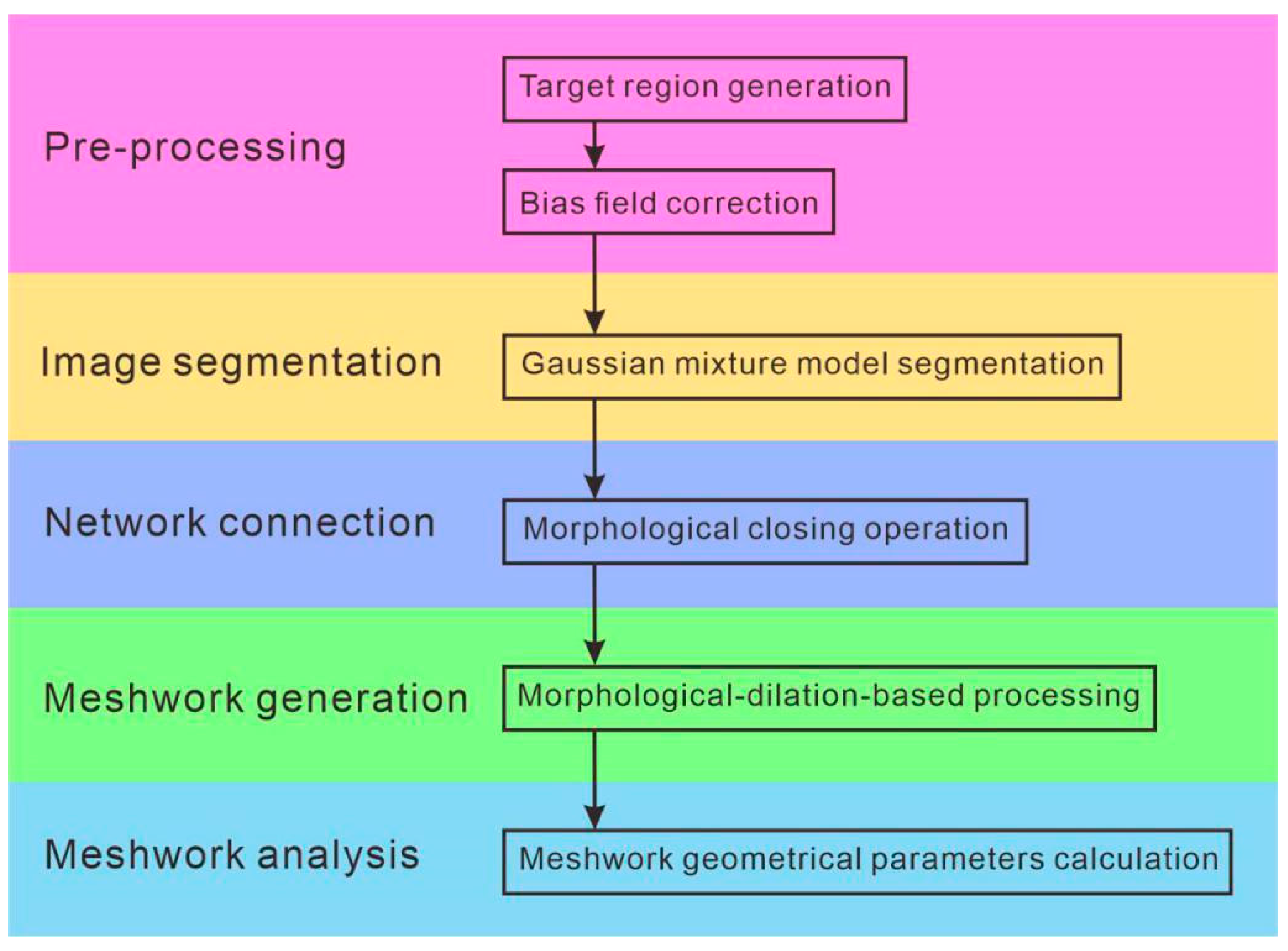 Pre-processing

Target region generation

Bias field correction

Image segmentation

Gaussian mixture model segmentation

Network connection

Morphological closing operation

Meshwork generation

Morphological-dilation-based processing

Meshwork analysis

Meshwork geometrical parameters calculation